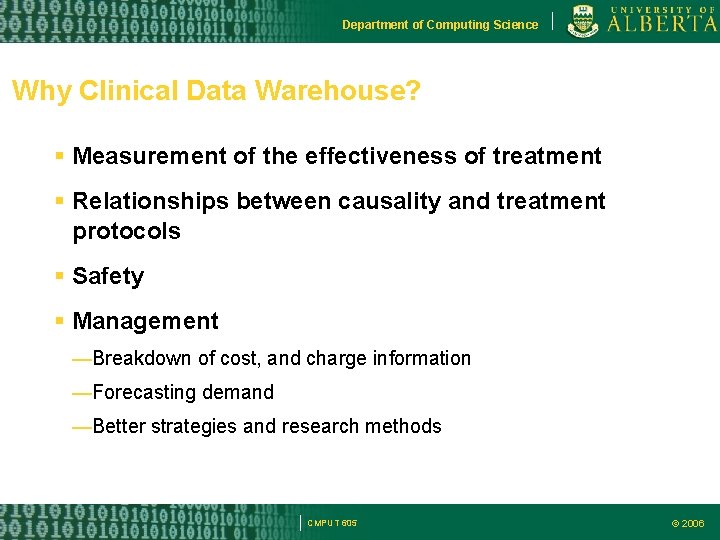 Department of Computing Science

UNIVERSITY OF ALBERTA

Why Clinical Data Warehouse?

▪ Measurement of the effectiveness of treatment

▪ Relationships between causality and treatment protocols

▪ Safety

▪ Management

—Breakdown of cost, and charge information

—Forecasting demand

—Better strategies and research methods

CMPUT 605

© 2006